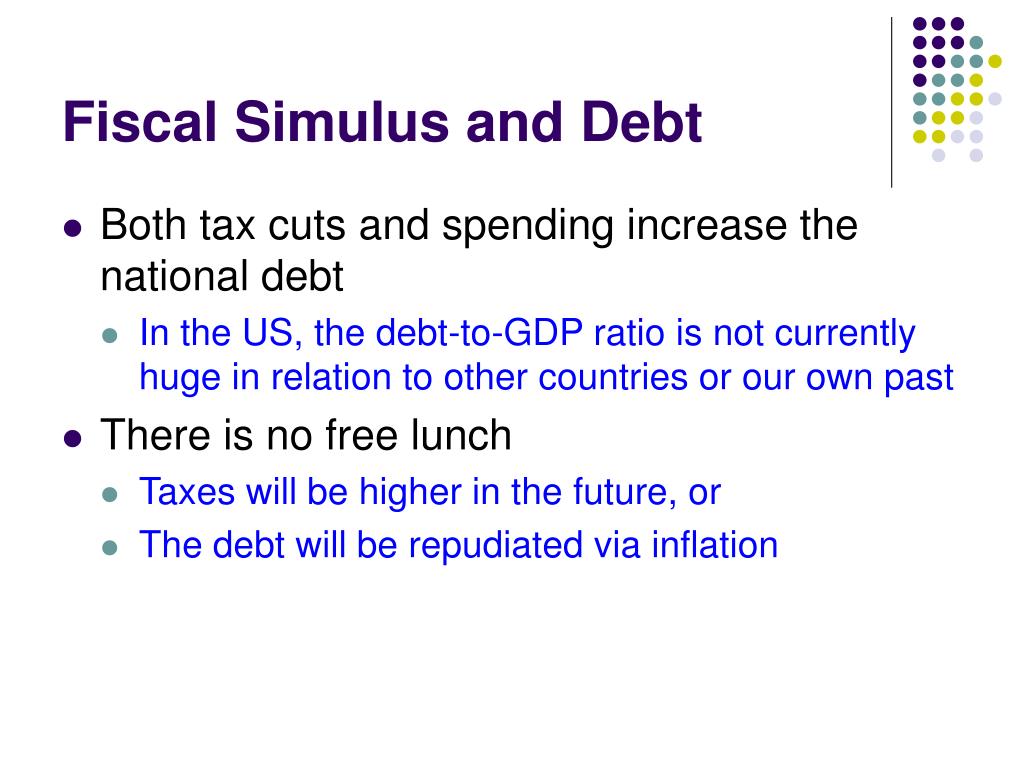 Fiscal Simulus and Debt

- Both tax cuts and spending increase the national debt
  - In the US, the debt-to-GDP ratio is not currently huge in relation to other countries or our own past
- There is no free lunch
  - Taxes will be higher in the future, or
  - The debt will be repudiated via inflation